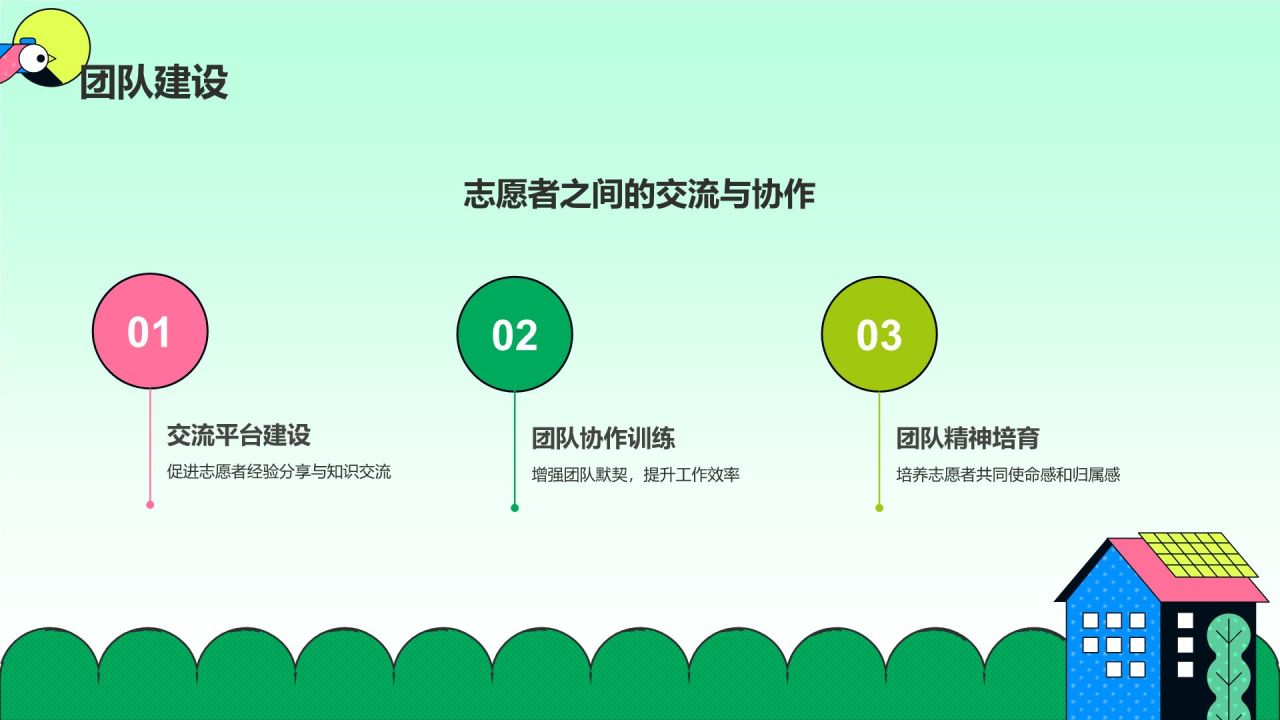 团队建设

志愿者之间的交流与协作

01

交流平台建设

促进志愿者经验分享与知识交流

02

团队协作训练

增强团队默契，提升工作效率

03

团队精神培育

培养志愿者共同使命感和归属感